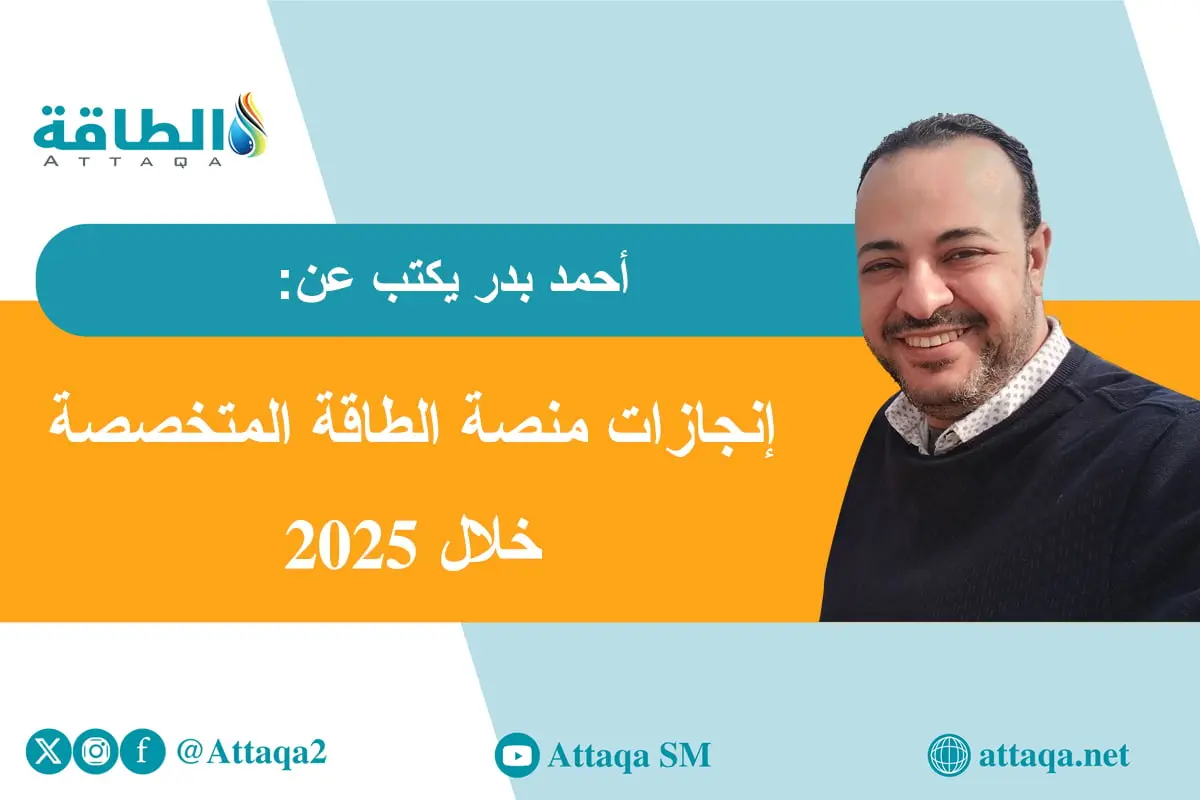 الطاقة
ATTAQA

أحمد بدر يكتب عن:

إنجازات منصة الطاقة المتخصصة خلال 2025

@Attaqa2

Attaqa SM

attaqa.net